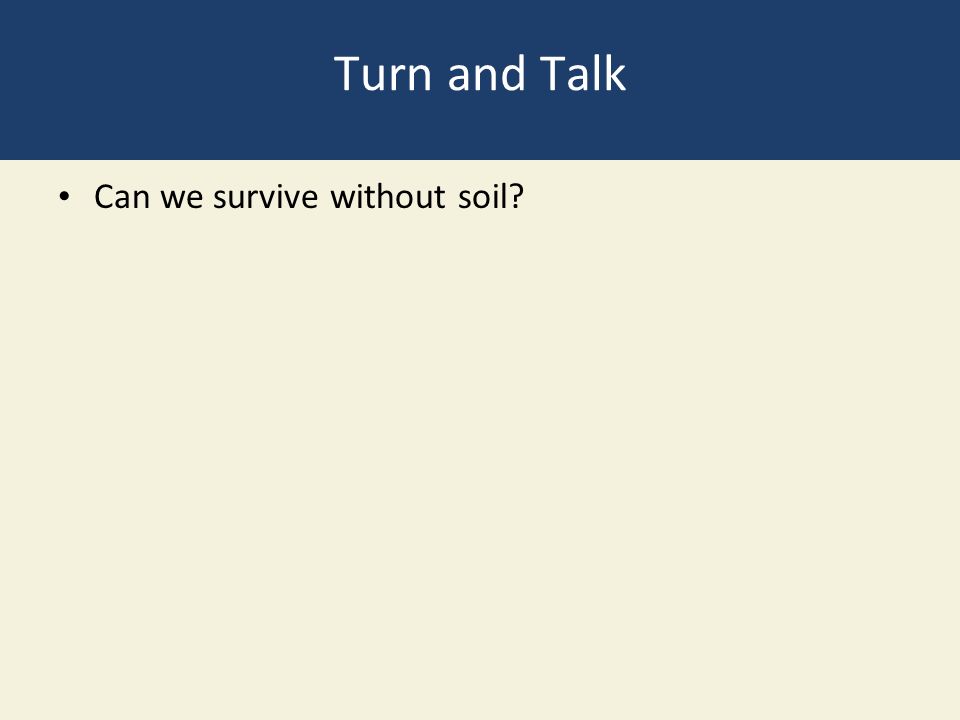 Turn and Talk

• Can we survive without soil?